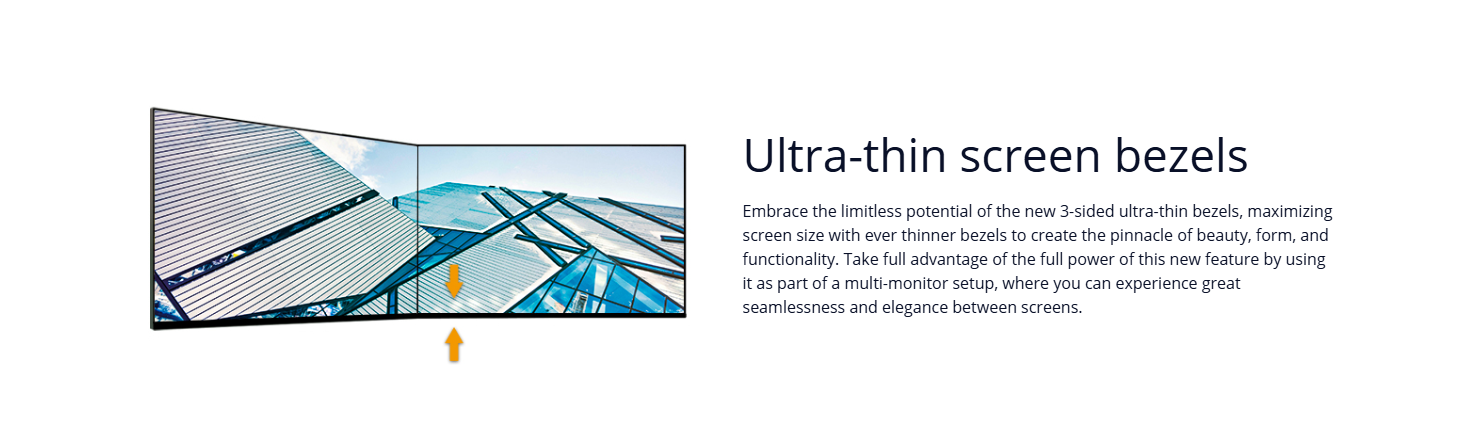 Ultra-thin screen bezels

Embrace the limitless potential of the new 3-sided ultra-thin bezels, maximizing screen size with ever thinner bezels to create the pinnacle of beauty, form, and functionality. Take full advantage of the full power of this new feature by using it as part of a multi-monitor setup, where you can experience great seamlessness and elegance between screens.